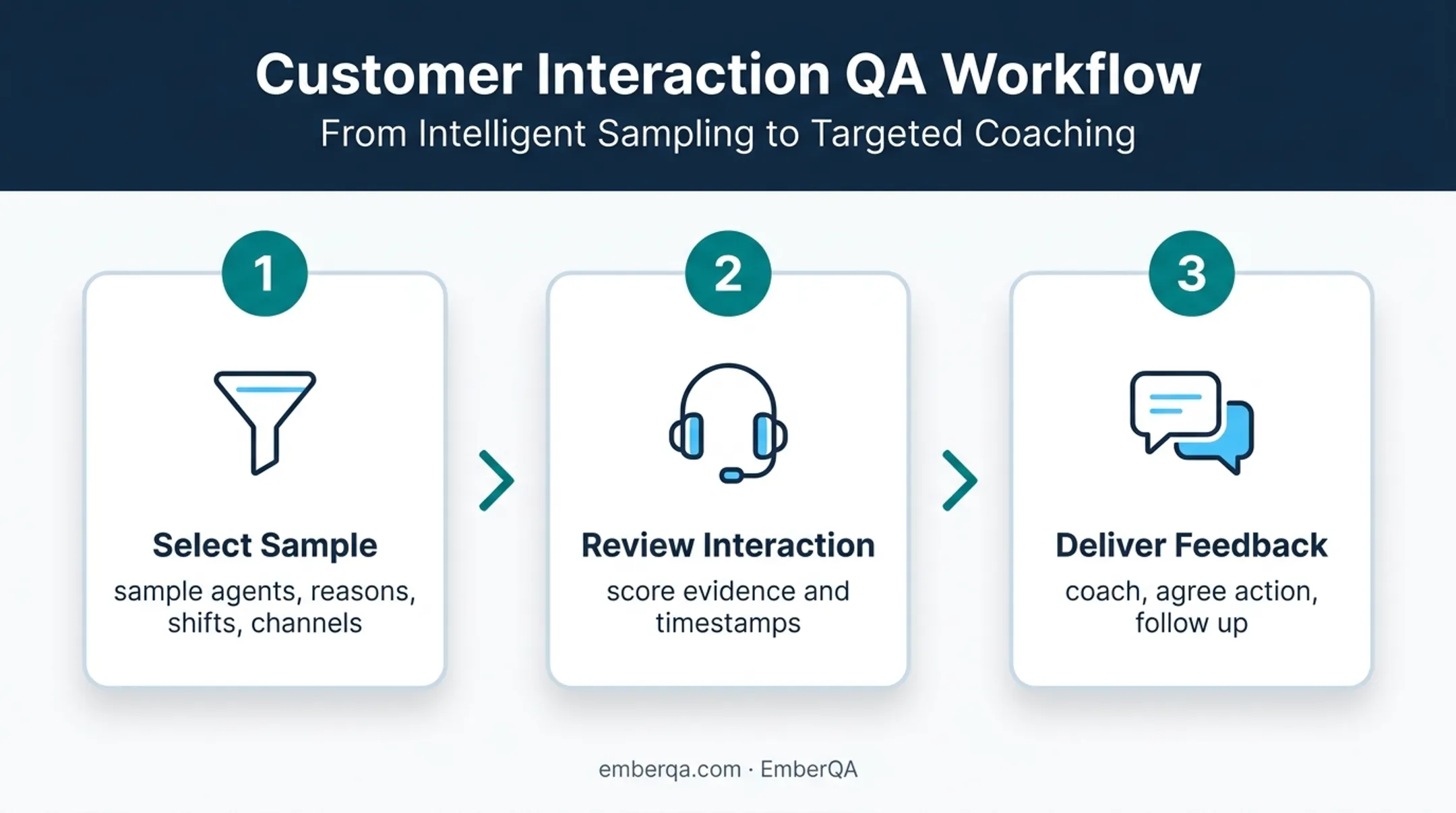 Customer Interaction QA Workflow
From Intelligent Sampling to Targeted Coaching

1
Select Sample
sample agents, reasons, shifts, channels

2
Review Interaction
score evidence and timestamps

3
Deliver Feedback
coach, agree action, follow up

emberqa.com · EmberQA